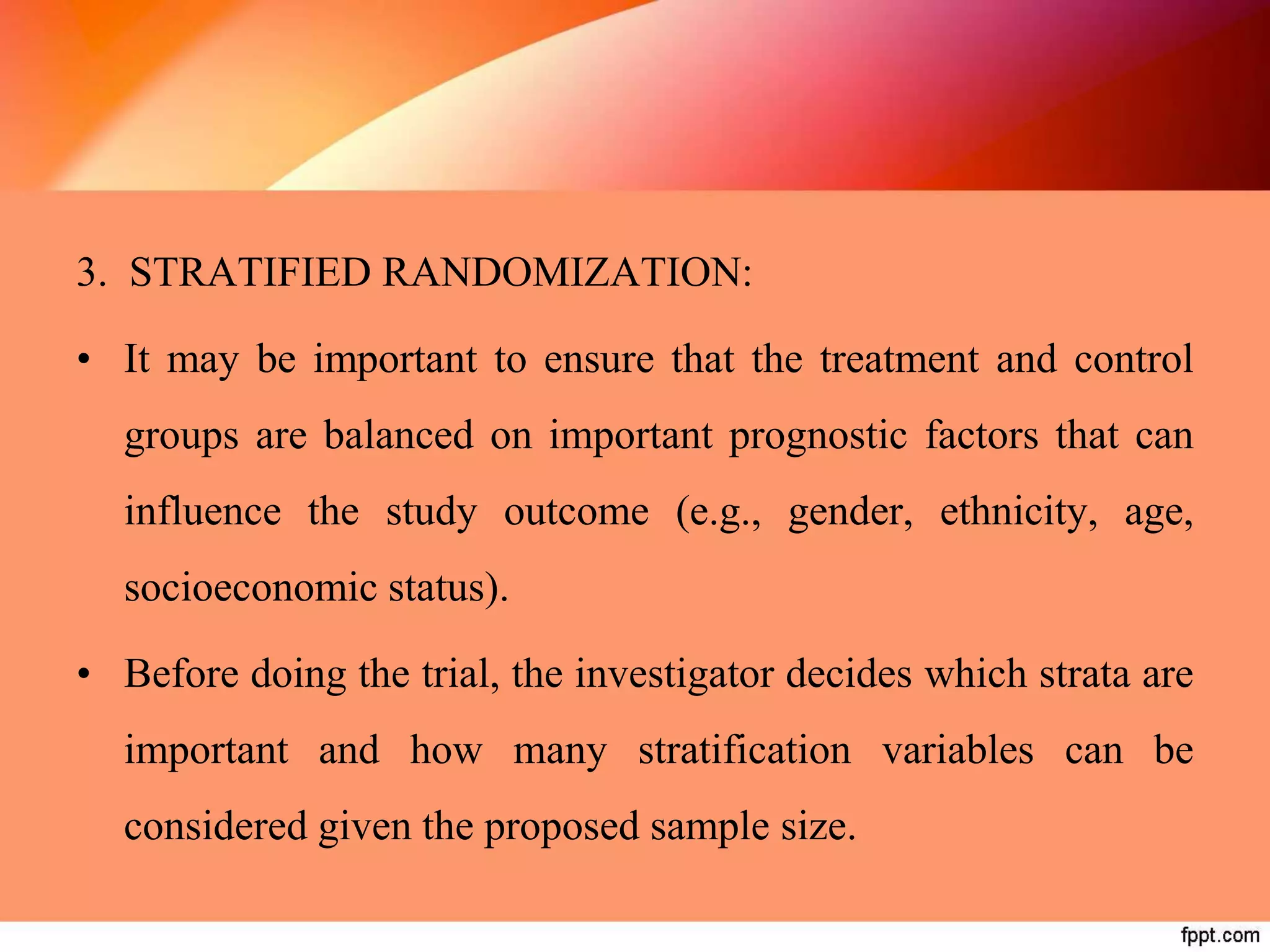 3. STRATIFIED RANDOMIZATION:

• It may be important to ensure that the treatment and control groups are balanced on important prognostic factors that can influence the study outcome (e.g., gender, ethnicity, age, socioeconomic status).

• Before doing the trial, the investigator decides which strata are important and how many stratification variables can be considered given the proposed sample size.

fppt.com